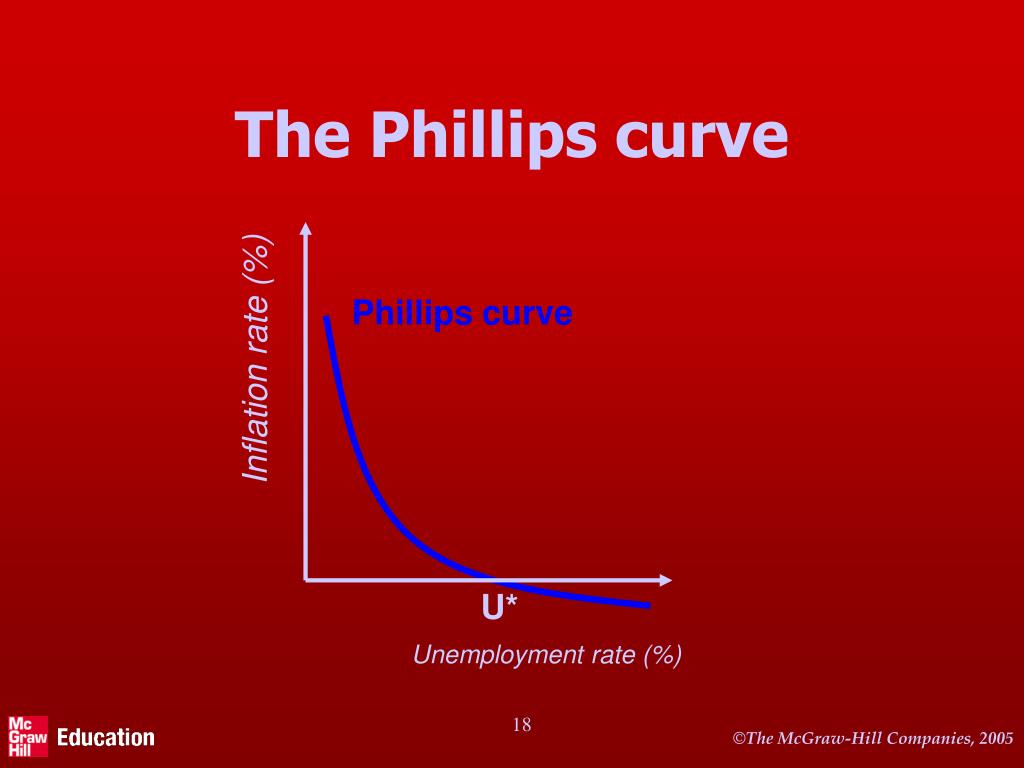 The Phillips curve

Inflation rate (%)

Phillips curve

U*

Unemployment rate (%)

Mc Graw Hill Education

18

©The McGraw-Hill Companies, 2005